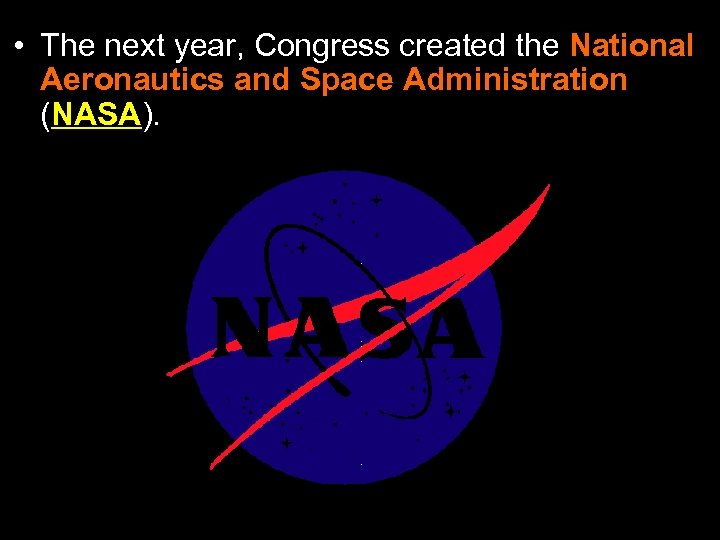 • The next year, Congress created the National Aeronautics and Space Administration (NASA).

NASA